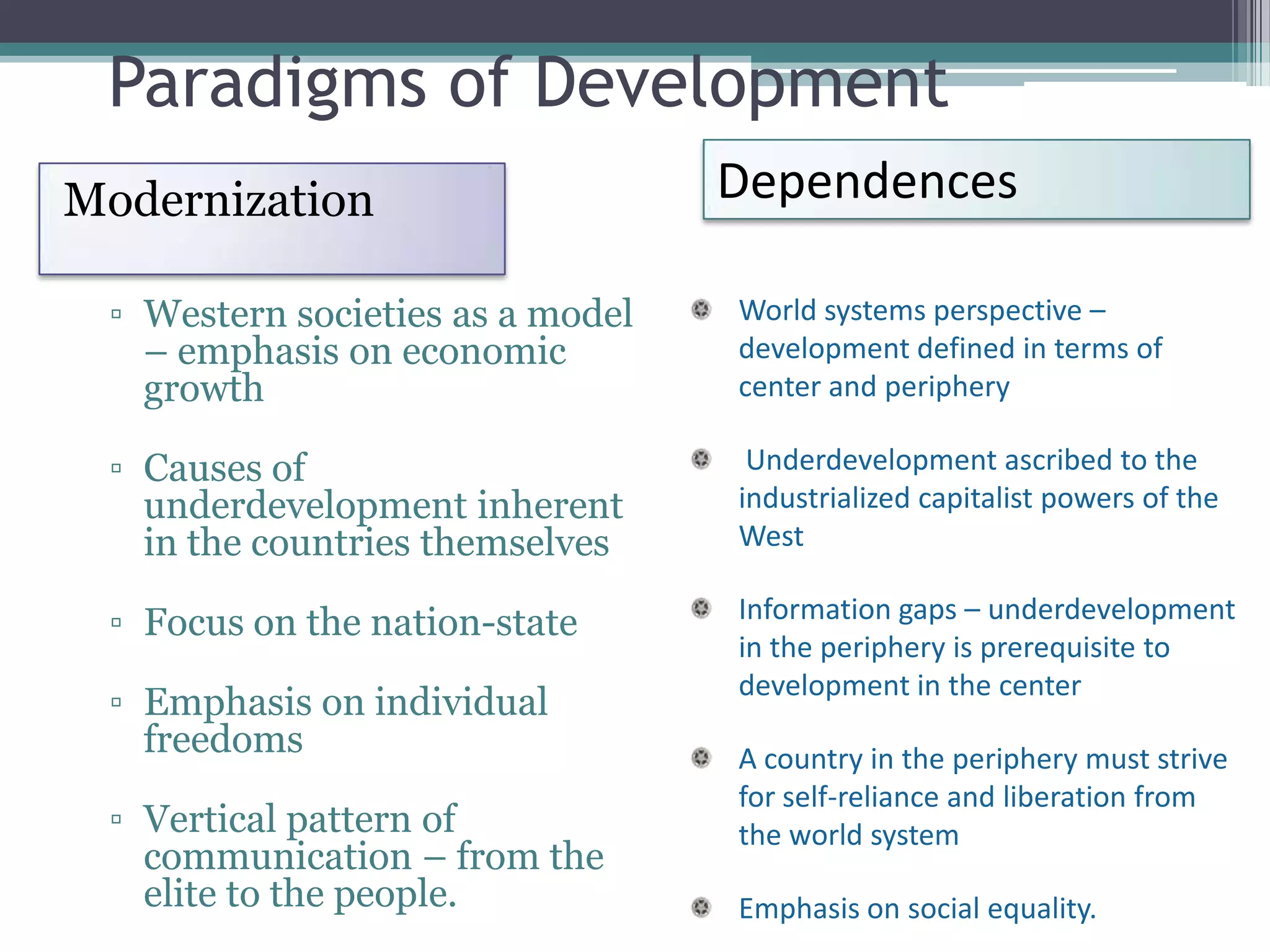 Paradigms of Development

Modernization

▫ Western societies as a model – emphasis on economic growth

▫ Causes of underdevelopment inherent in the countries themselves

▫ Focus on the nation-state

▫ Emphasis on individual freedoms

▫ Vertical pattern of communication – from the elite to the people.

Dependences

World systems perspective – development defined in terms of center and periphery

Underdevelopment ascribed to the industrialized capitalist powers of the West

Information gaps – underdevelopment in the periphery is prerequisite to development in the center

A country in the periphery must strive for self-reliance and liberation from the world system

Emphasis on social equality.